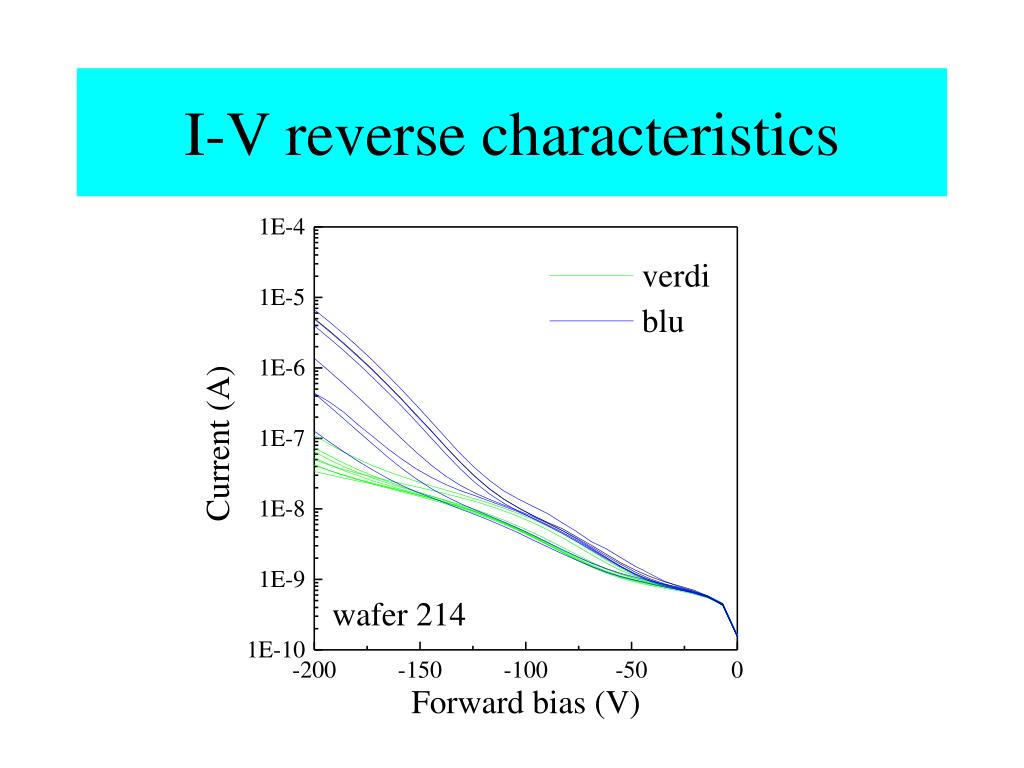 I-V reverse characteristics

1E-4
1E-5
1E-6
1E-7
1E-8
1E-9
1E-10

Current (A)

verdi
blu

wafer 214

-200 -150 -100 -50 0

Forward bias (V)